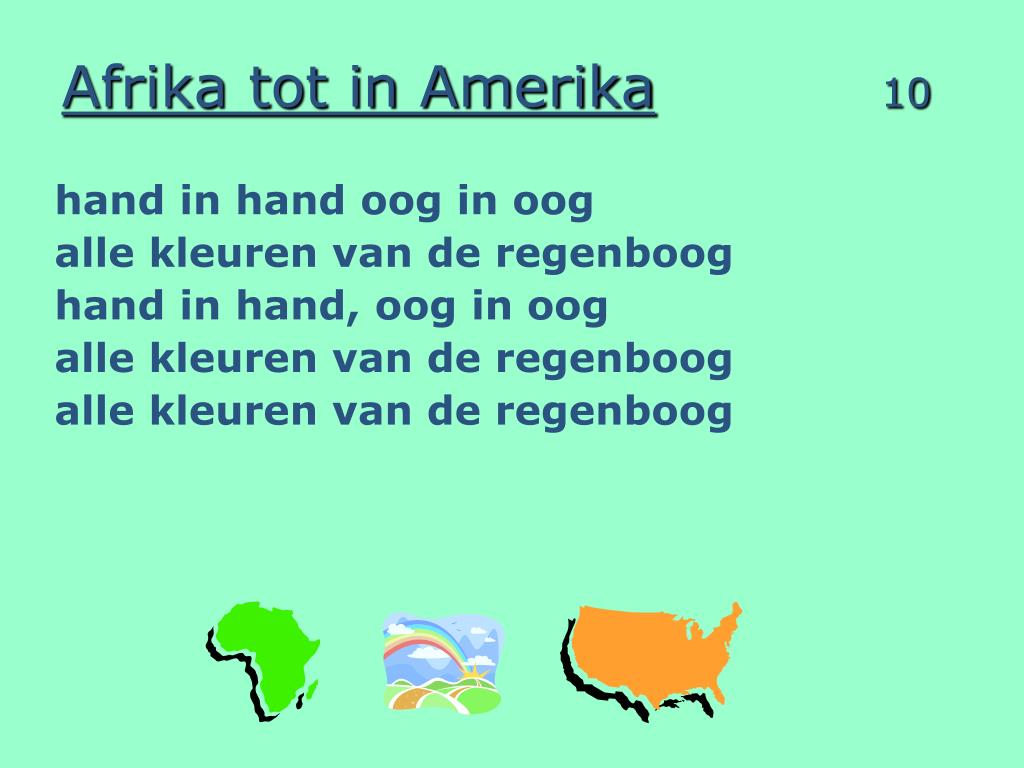 Afrika tot in Amerika 10

hand in hand oog in oog
alle kleuren van de regenboog
hand in hand, oog in oog
alle kleuren van de regenboog
alle kleuren van de regenboog